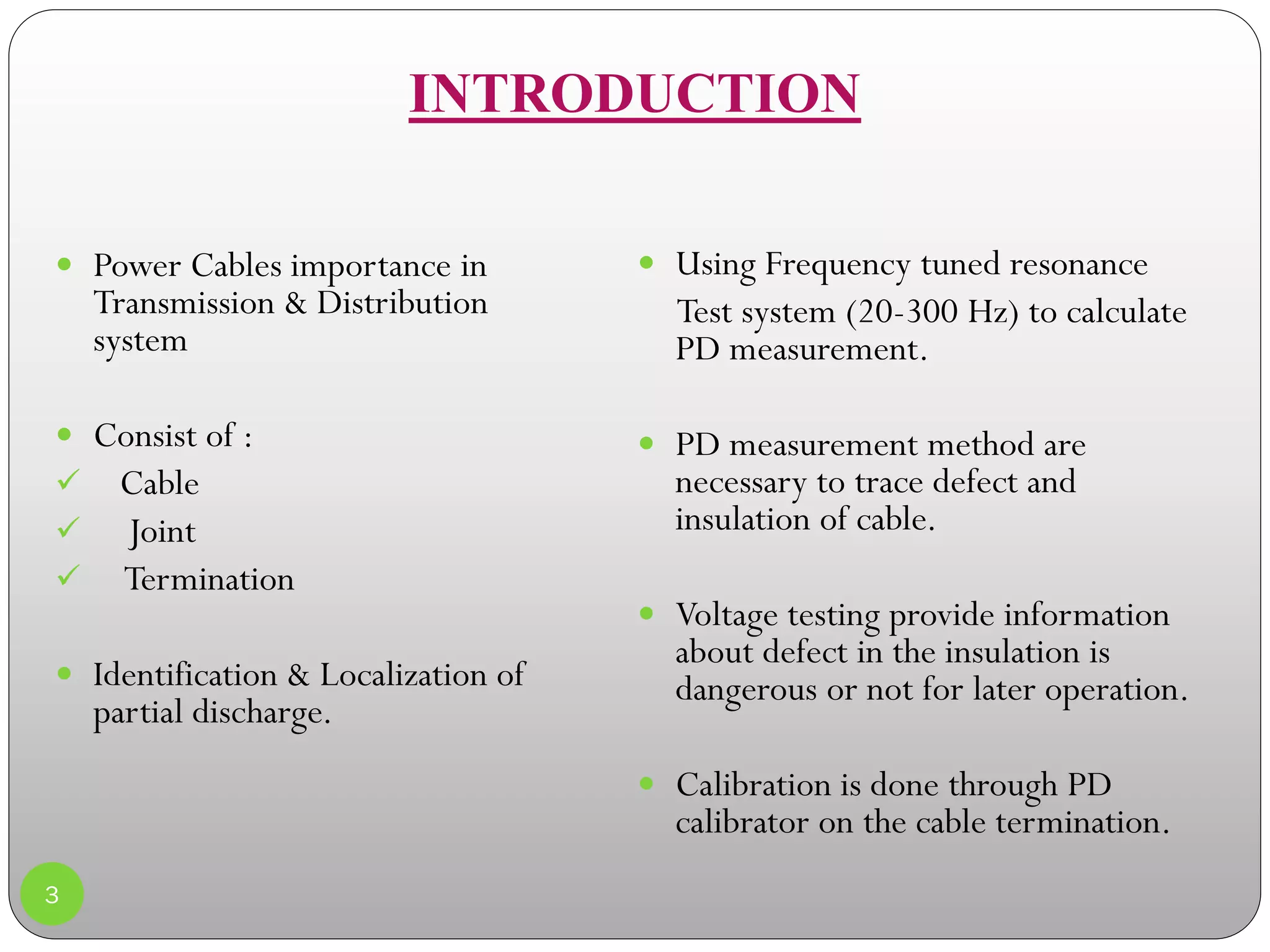 INTRODUCTION

- Power Cables importance in Transmission & Distribution system

- Consist of :
✓ Cable
✓ Joint
✓ Termination

- Identification & Localization of partial discharge.

- Using Frequency tuned resonance Test system (20-300 Hz) to calculate PD measurement.

- PD measurement method are necessary to trace defect and insulation of cable.

- Voltage testing provide information about defect in the insulation is dangerous or not for later operation.

- Calibration is done through PD calibrator on the cable termination.

3